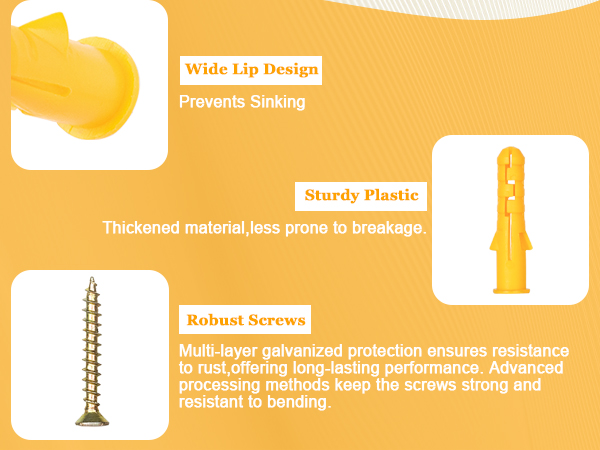 Wide Lip Design

Prevents Sinking

Sturdy Plastic

Thickened material,less prone to breakage.

Robust Screws

Multi-layer galvanized protection ensures resistance to rust,offering long-lasting performance. Advanced processing methods keep the screws strong and resistant to bending.